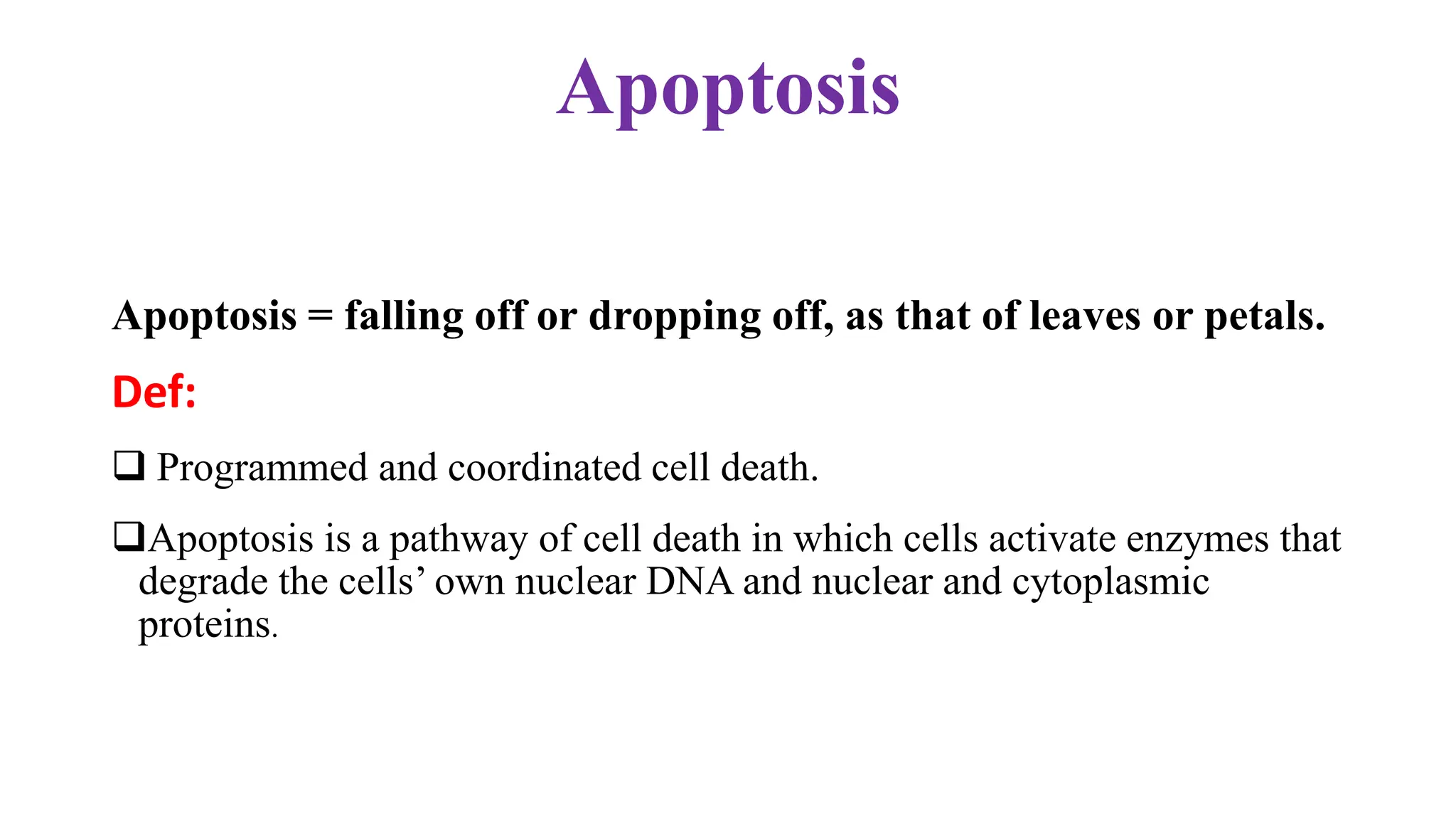 Apoptosis

Apoptosis = falling off or dropping off, as that of leaves or petals.

Def:

❑ Programmed and coordinated cell death.

❑Apoptosis is a pathway of cell death in which cells activate enzymes that degrade the cells’ own nuclear DNA and nuclear and cytoplasmic proteins.